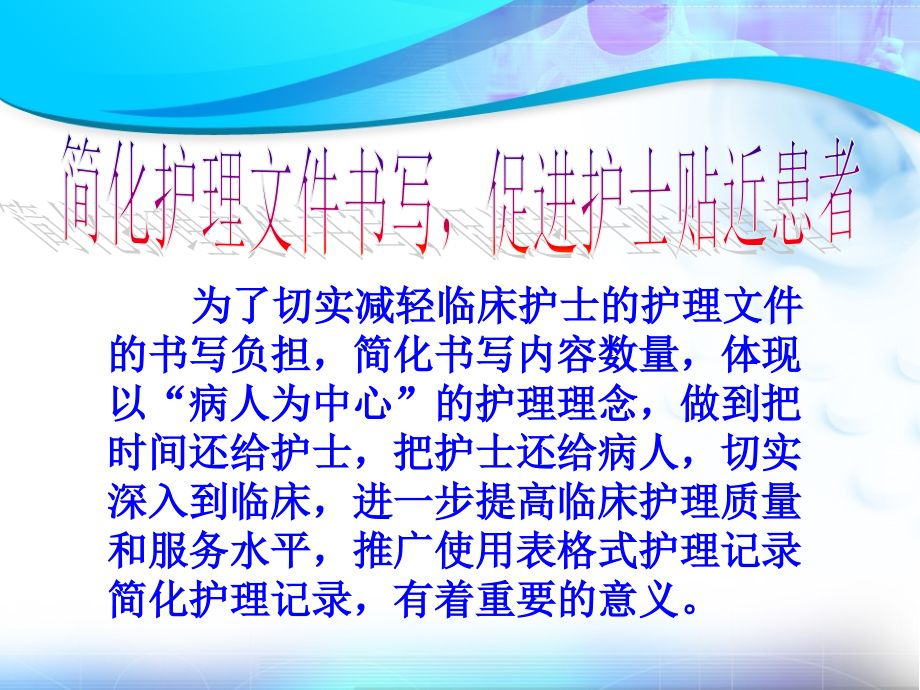 简化护理文件书写，促进护士贴近患者

为了切实减轻临床护士的护理文件的书写负担，简化书写内容数量，体现以“病人为中心”的护理理念，做到把时间还给护士，把护士还给病人，切实深入到临床，进一步提高临床护理质量和服务水平，推广使用表格式护理记录简化护理记录，有着重要的意义。